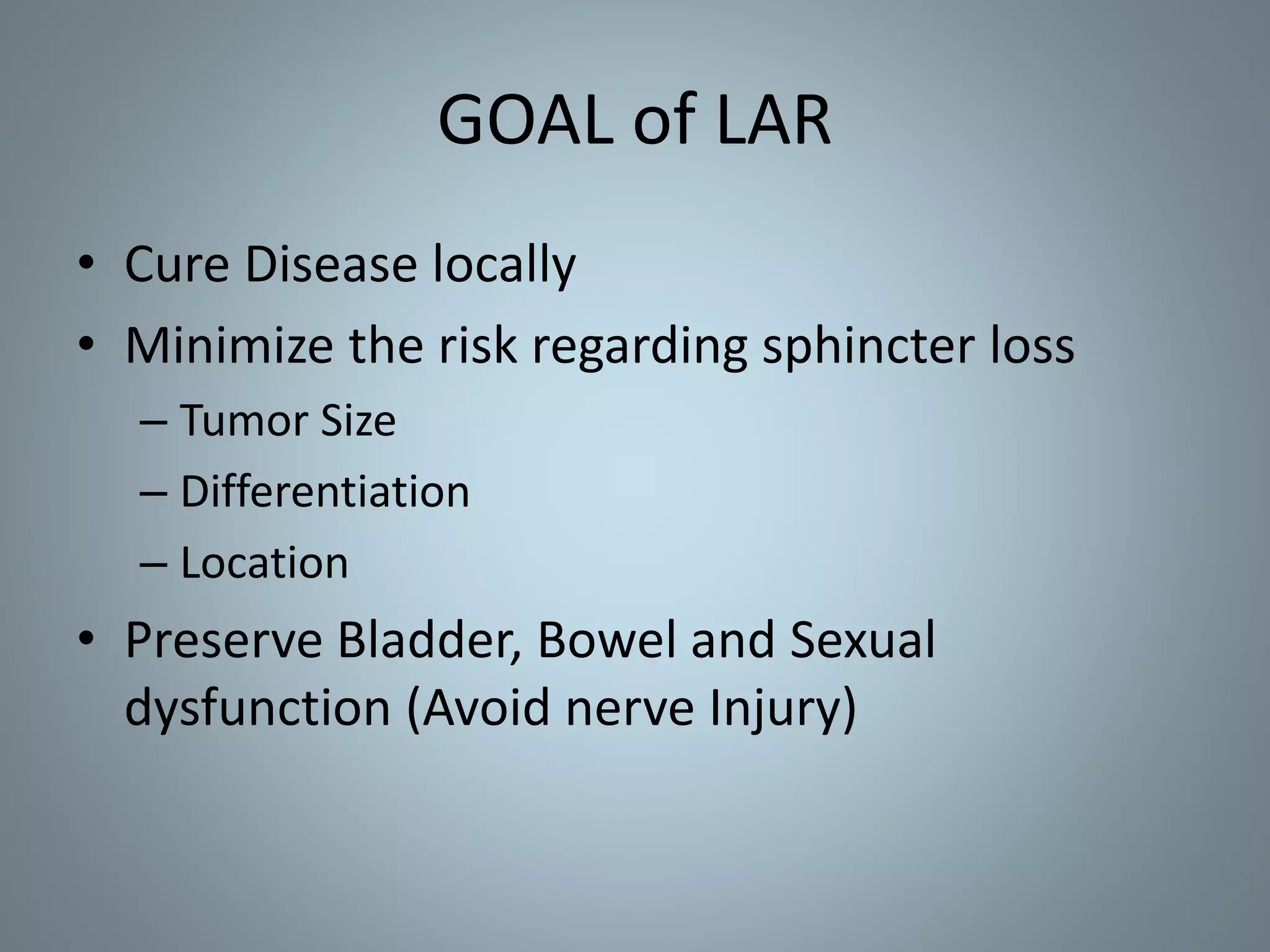 GOAL of LAR

• Cure Disease locally
• Minimize the risk regarding sphincter loss
– Tumor Size
– Differentiation
– Location
• Preserve Bladder, Bowel and Sexual dysfunction (Avoid nerve Injury)